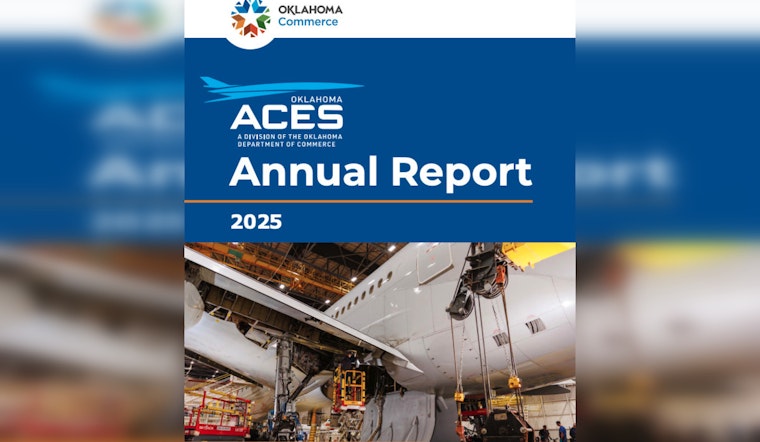 OKLAHOMA
Commerce

OKLAHOMA
ACES
A DIVISION OF THE OKLAHOMA DEPARTMENT OF COMMERCE

Annual Report

2025